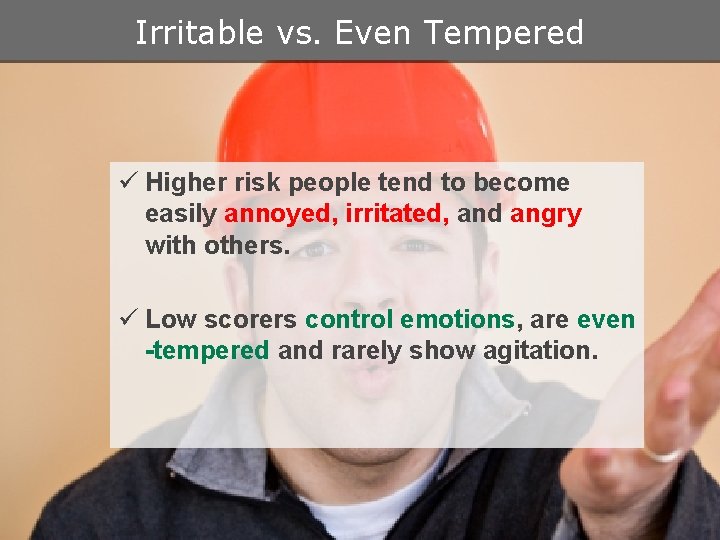 Irritable vs. Even Tempered

✓ Higher risk people tend to become easily annoyed, irritated, and angry with others.

✓ Low scorers control emotions, are even -tempered and rarely show agitation.